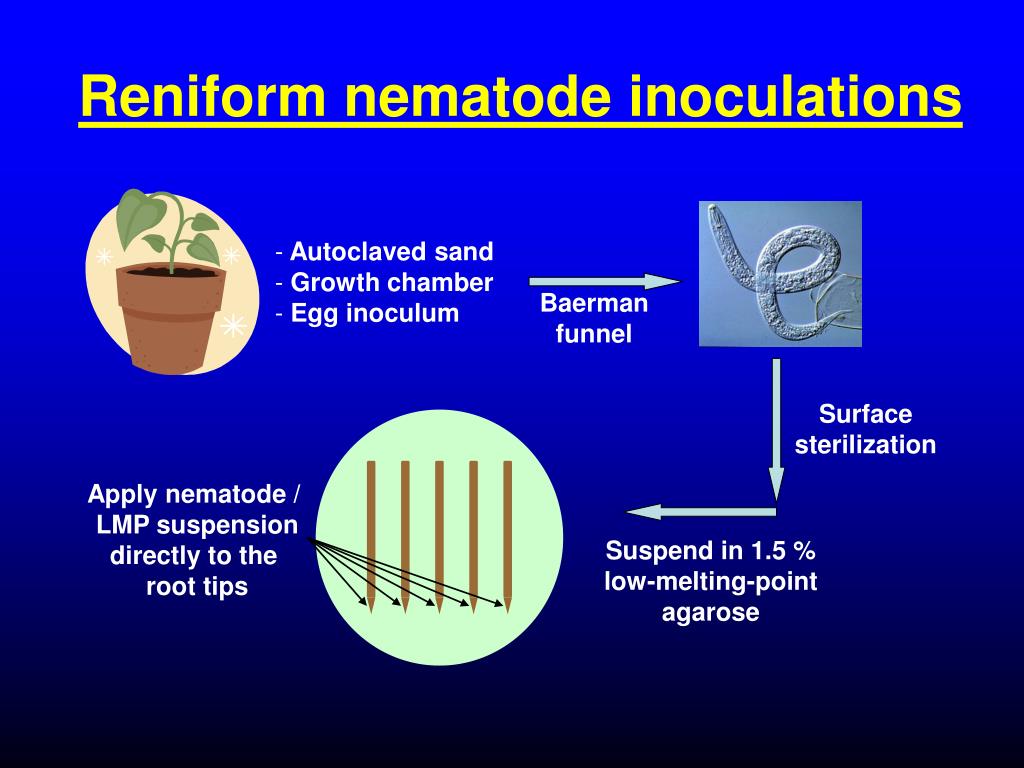 Reniform nematode inoculations

- Autoclaved sand
- Growth chamber
- Egg inoculum

Baerman funnel

Surface sterilization

Suspend in 1.5 % low-melting-point agarose

Apply nematode / LMP suspension directly to the root tips